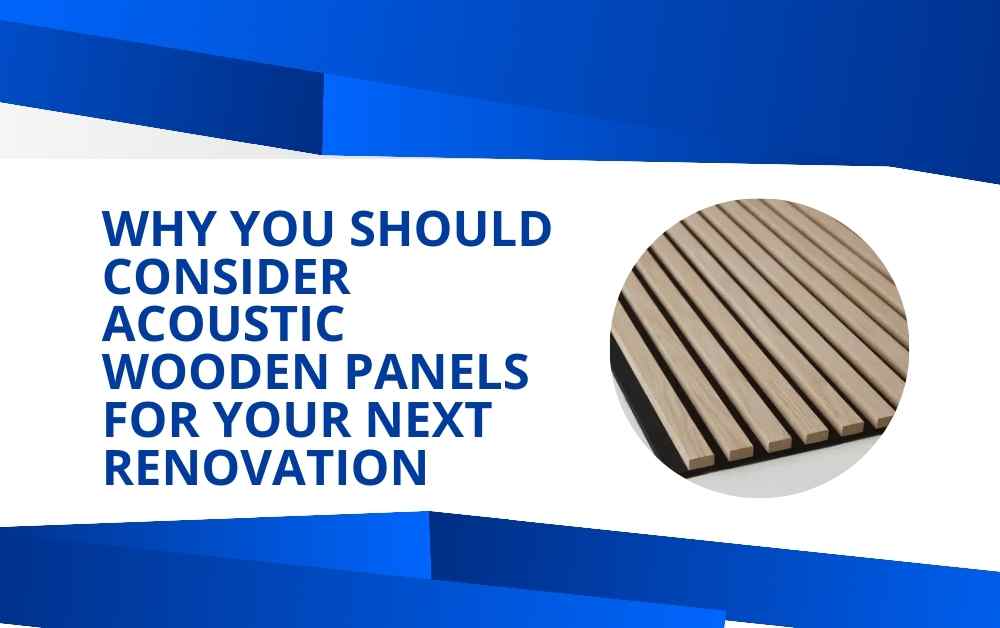 WHY YOU SHOULD CONSIDER ACOUSTIC WOODEN PANELS FOR YOUR NEXT RENOVATION